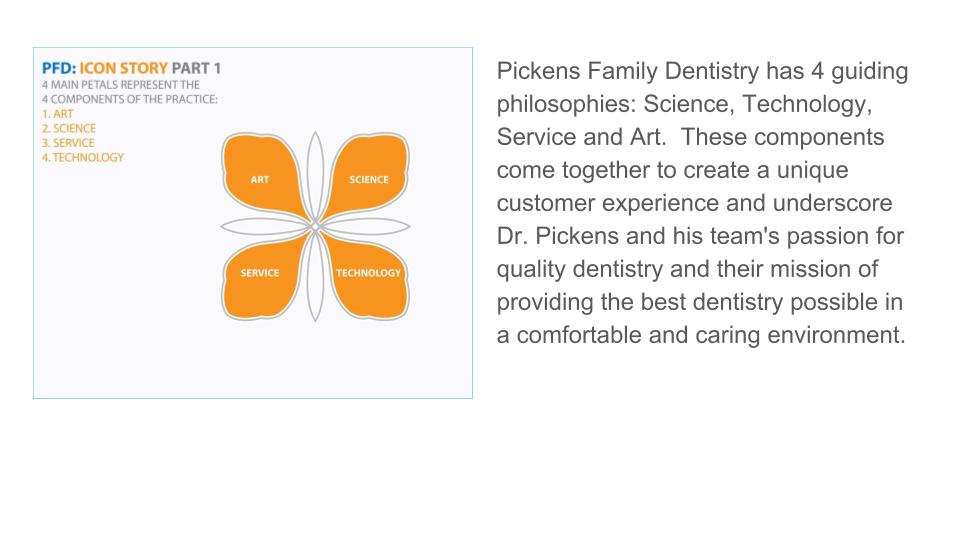 PFD: ICON STORY PART 1
4 MAIN PETALS REPRESENT THE 4 COMPONENTS OF THE PRACTICE:
1. ART
2. SCIENCE
3. SERVICE
4. TECHNOLOGY

ART
SCIENCE
SERVICE
TECHNOLOGY

Pickens Family Dentistry has 4 guiding philosophies: Science, Technology, Service and Art. These components come together to create a unique customer experience and underscore Dr. Pickens and his team's passion for quality dentistry and their mission of providing the best dentistry possible in a comfortable and caring environment.